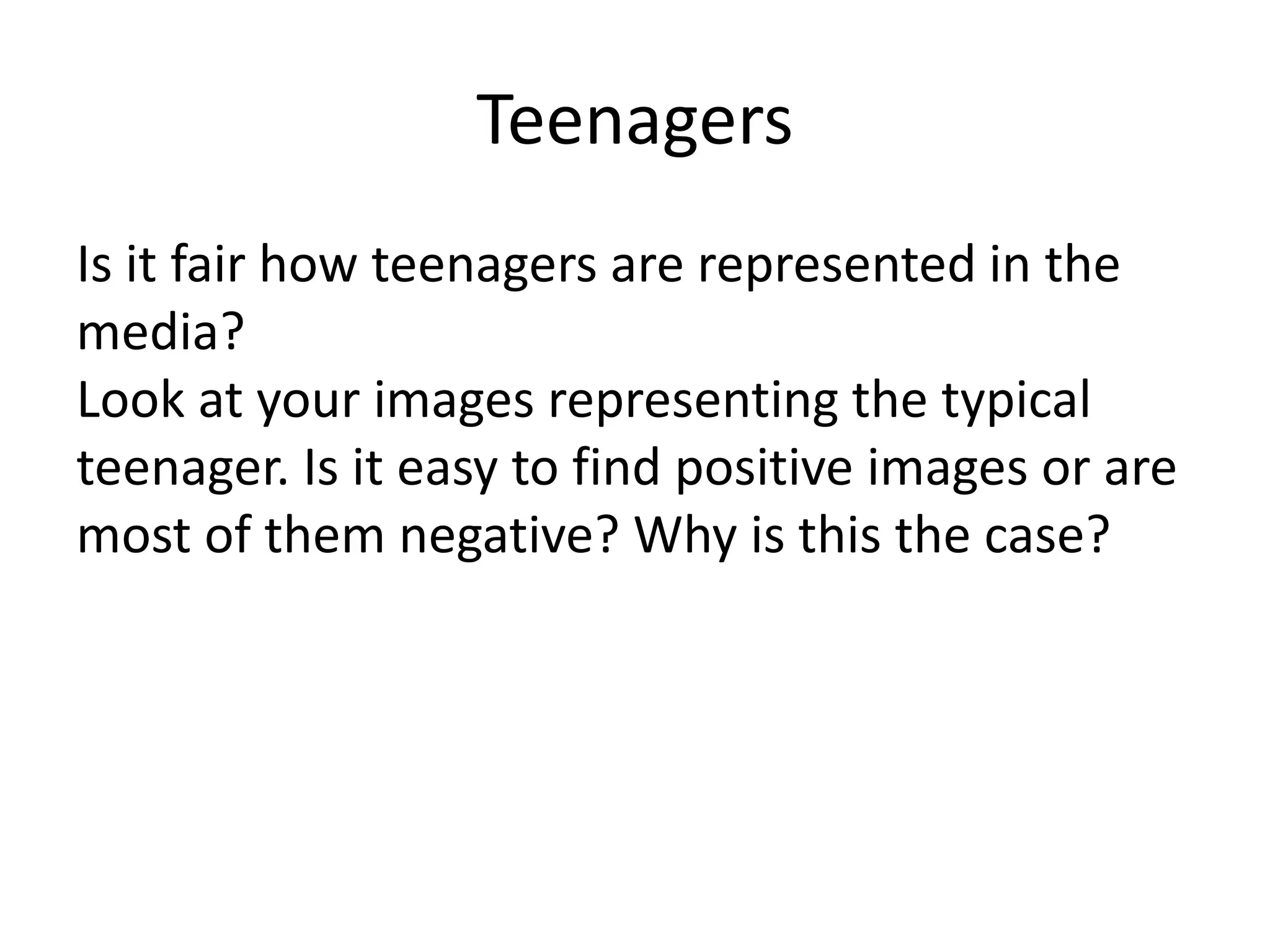 Teenagers

Is it fair how teenagers are represented in the media?
Look at your images representing the typical teenager. Is it easy to find positive images or are most of them negative? Why is this the case?